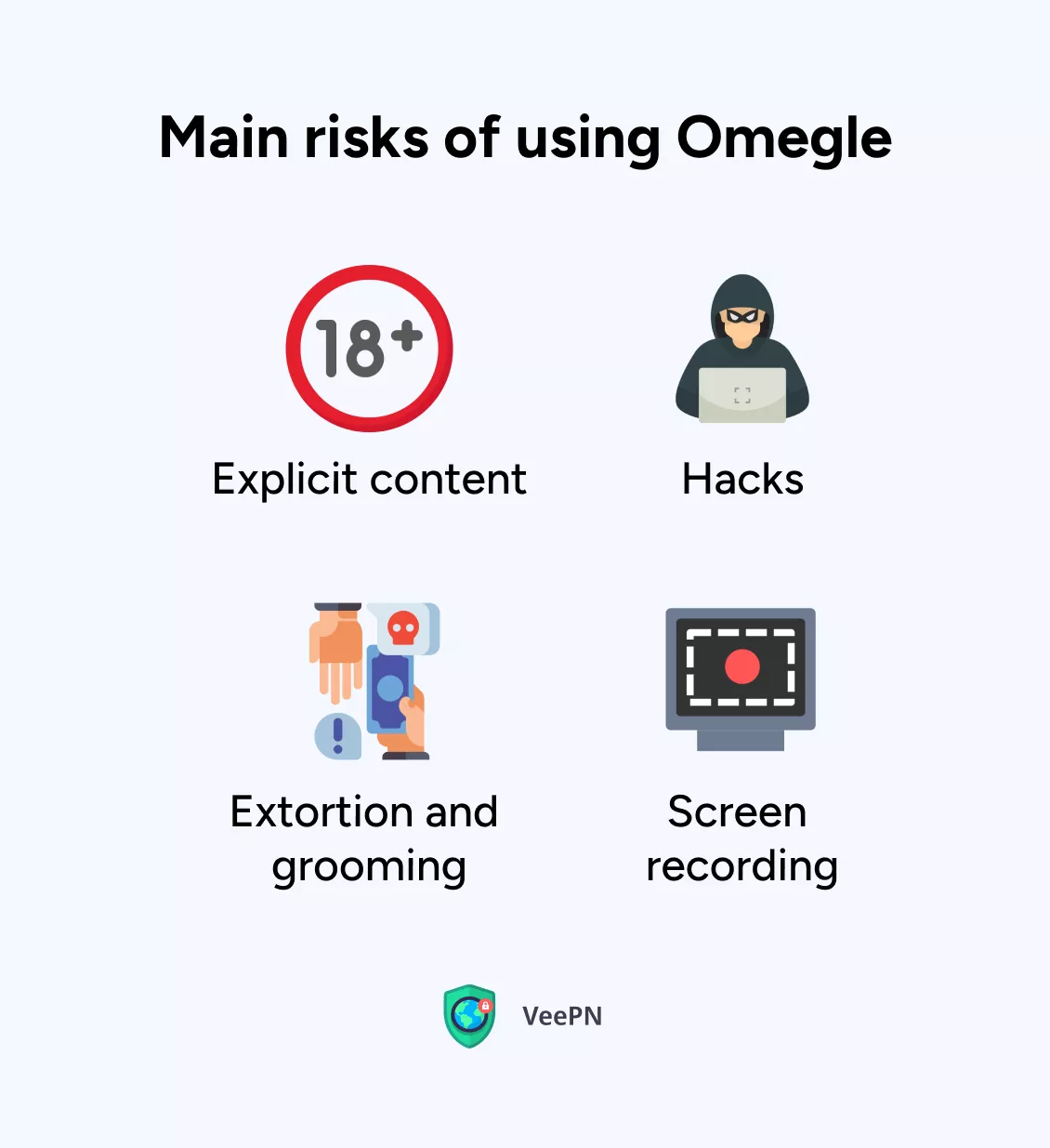 Main risks of using Omegle

18+

Explicit content

Hacks

Extortion and grooming

Screen recording

VeePN